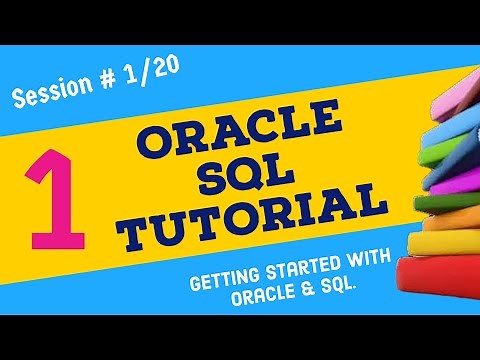 Session # 1/20

1

ORACLE SQL TUTORIAL

GETTING STARTED WITH ORACLE & SQL.